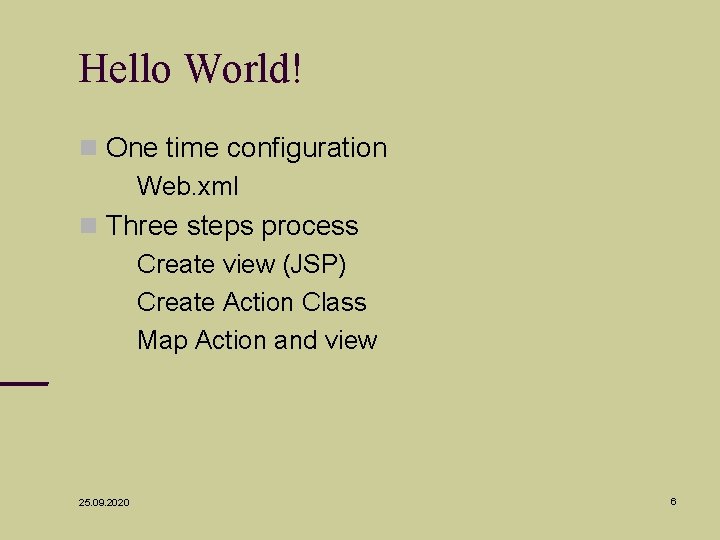 Hello World!

One time configuration

Web.xml

Three steps process

Create view (JSP)

Create Action Class

Map Action and view

25.09.2020

6